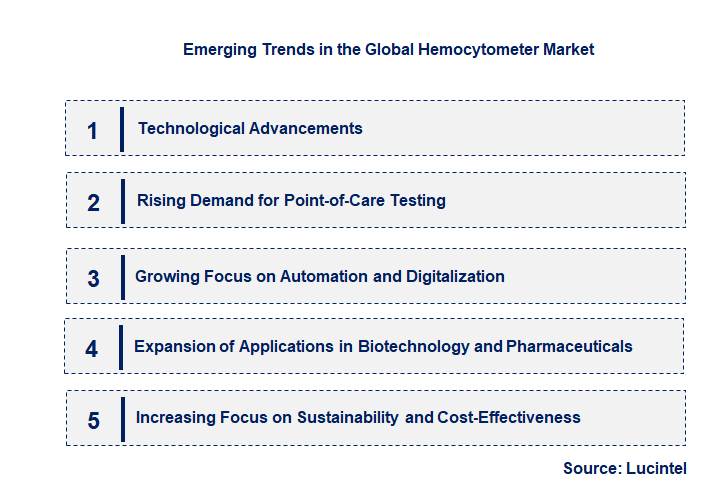 Emerging Trends in the Global Hemocytometer Market

1 Technological Advancements

2 Rising Demand for Point-of-Care Testing

3 Growing Focus on Automation and Digitalization

4 Expansion of Applications in Biotechnology and Pharmaceuticals

5 Increasing Focus on Sustainability and Cost-Effectiveness

Source: Lucintel